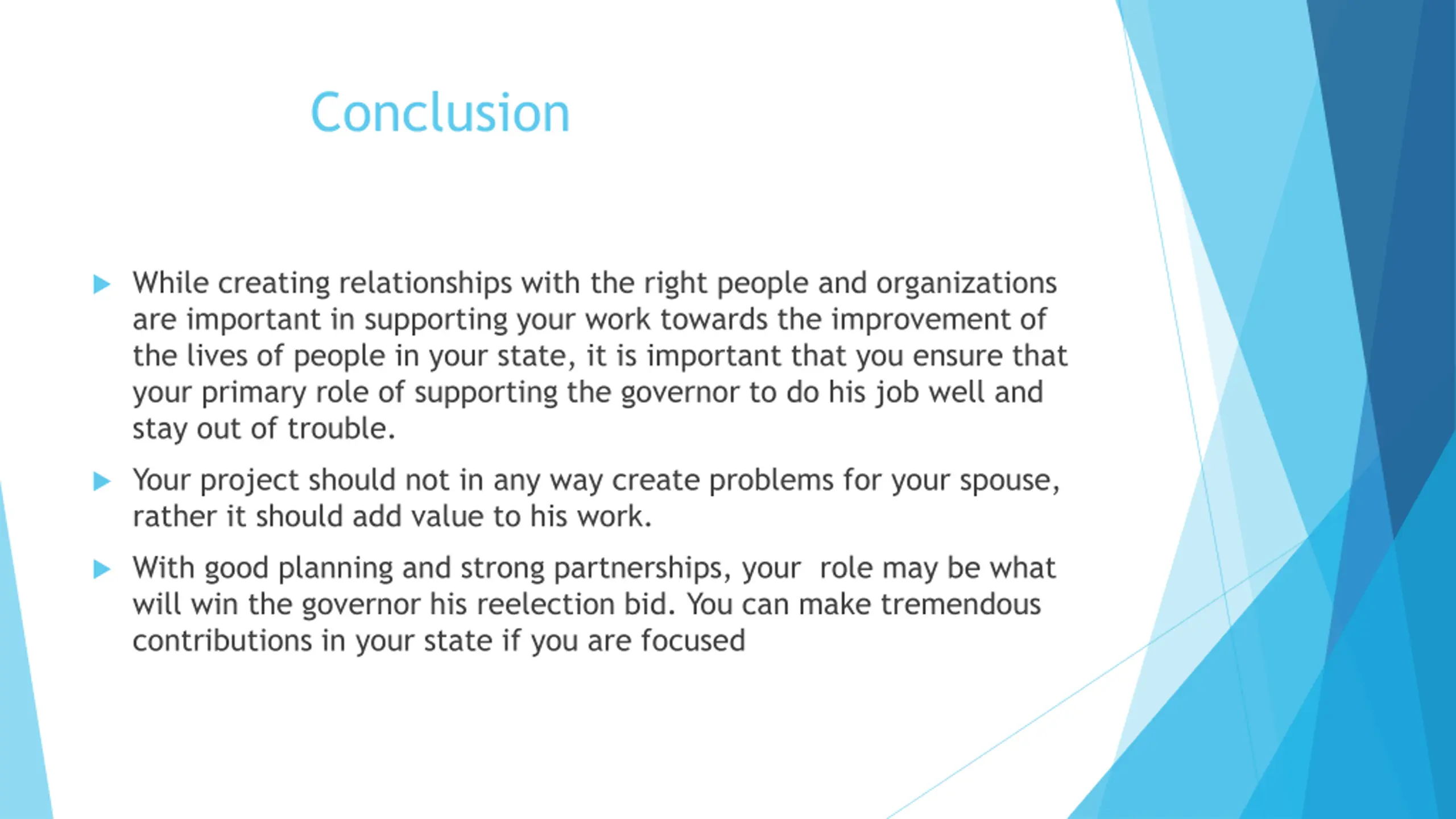 Conclusion

While creating relationships with the right people and organizations are important in supporting your work towards the improvement of the lives of people in your state, it is important that you ensure that your primary role of supporting the governor to do his job well and stay out of trouble.

Your project should not in any way create problems for your spouse, rather it should add value to his work.

With good planning and strong partnerships, your role may be what will win the governor his reelection bid. You can make tremendous contributions in your state if you are focused